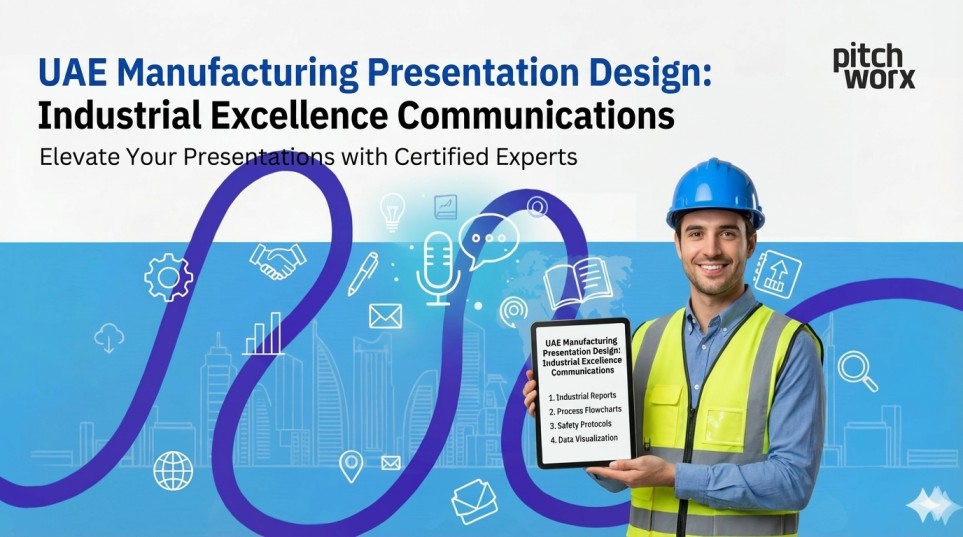 UAE Manufacturing Presentation Design:
Industrial Excellence Communications

Elevate Your Presentations with Certified Experts

pitch worx

UAE Manufacturing Presentation Design: Industrial Excellence Communications

1. Industrial Reports
2. Process Flowcharts
3. Safety Protocols
4. Data Visualization